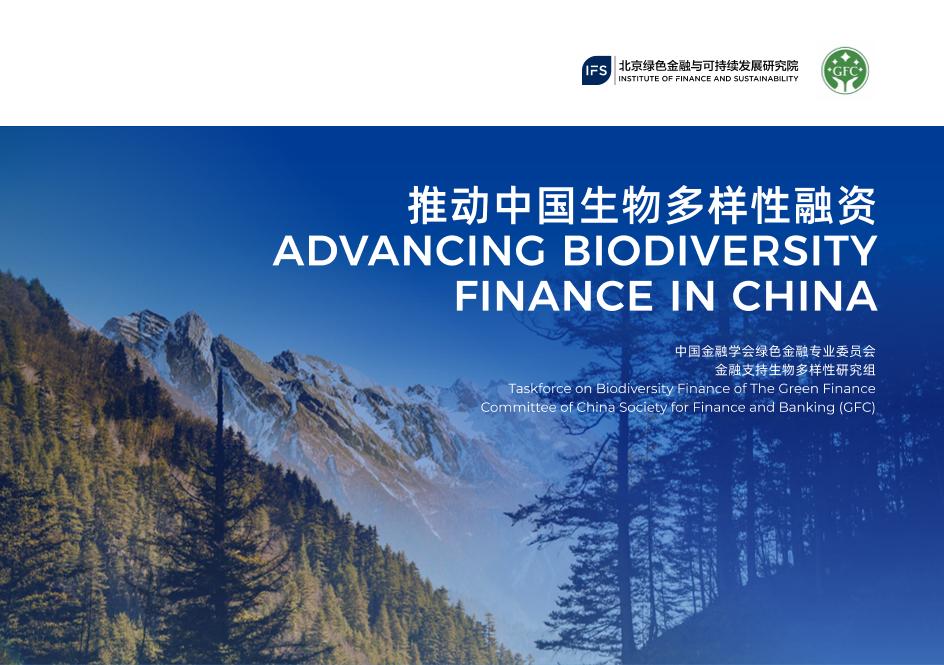 IFS 北京绿色金融与可持续发展研究院
INSTITUTE OF FINANCE AND SUSTAINABILITY

GFC

推动中国生物多样性融资
ADVANCING BIODIVERSITY FINANCE IN CHINA

中国金融学会绿色金融专业委员会
金融支持生物多样性研究组
Taskforce on Biodiversity Finance of The Green Finance Committee of China Society for Finance and Banking (GFC)